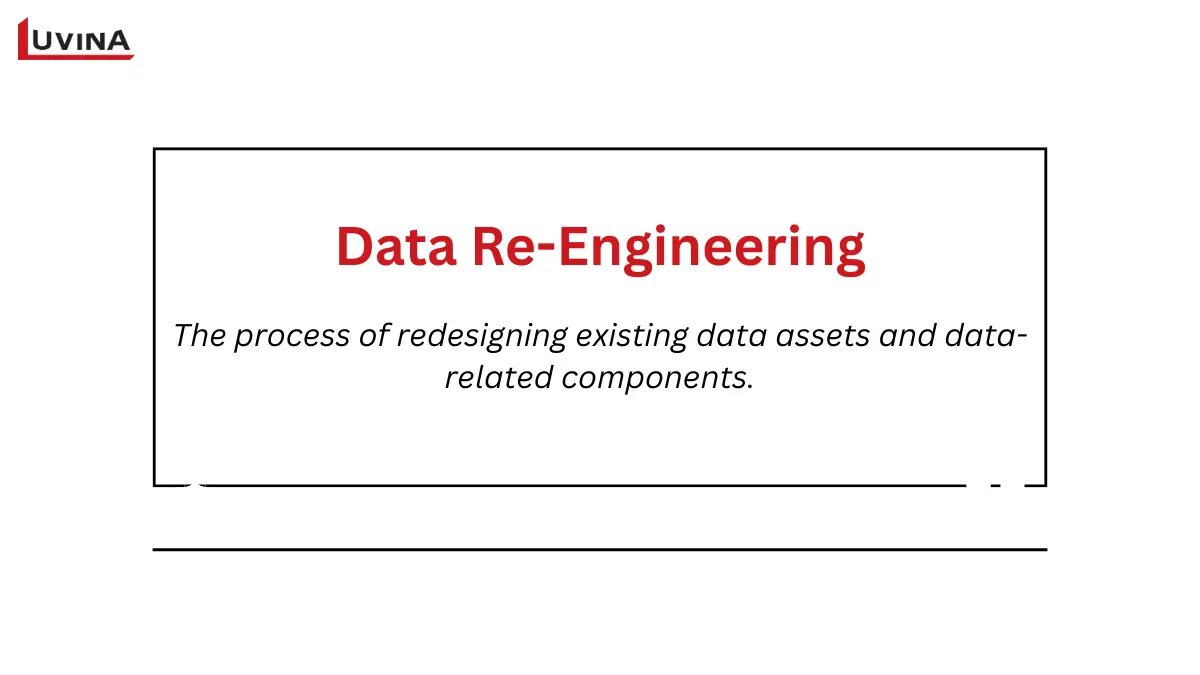 LUVINA

Data Re-Engineering

The process of redesigning existing data assets and data-related components.